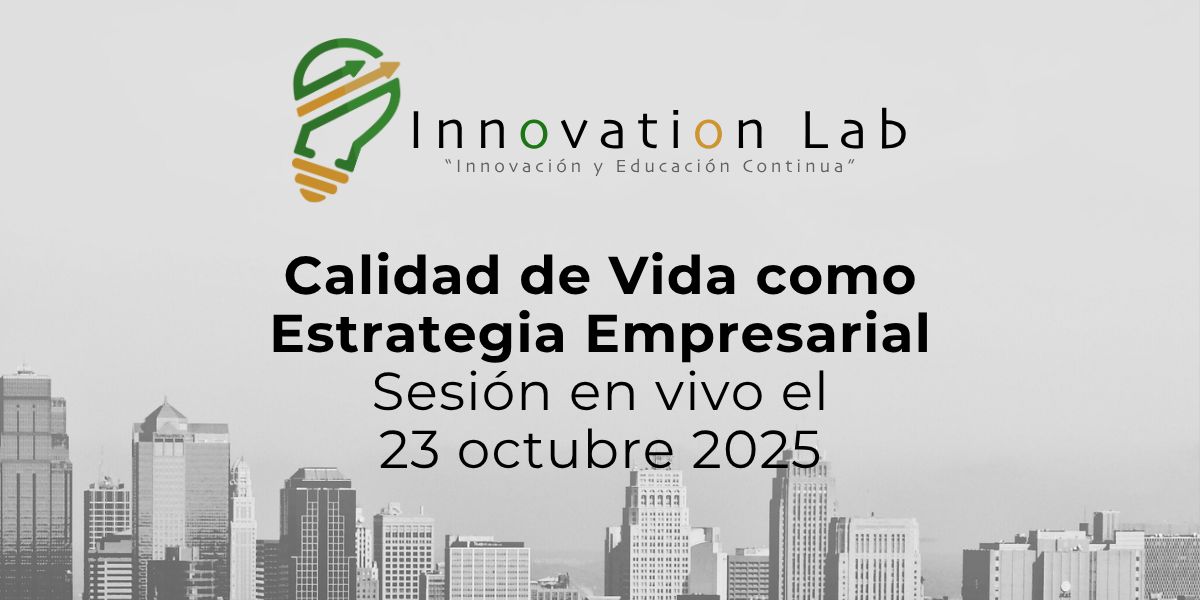 Innovation Lab
"Innovación y Educación Continua"

Calidad de Vida como Estrategia Empresarial
Sesión en vivo el
23 octubre 2025